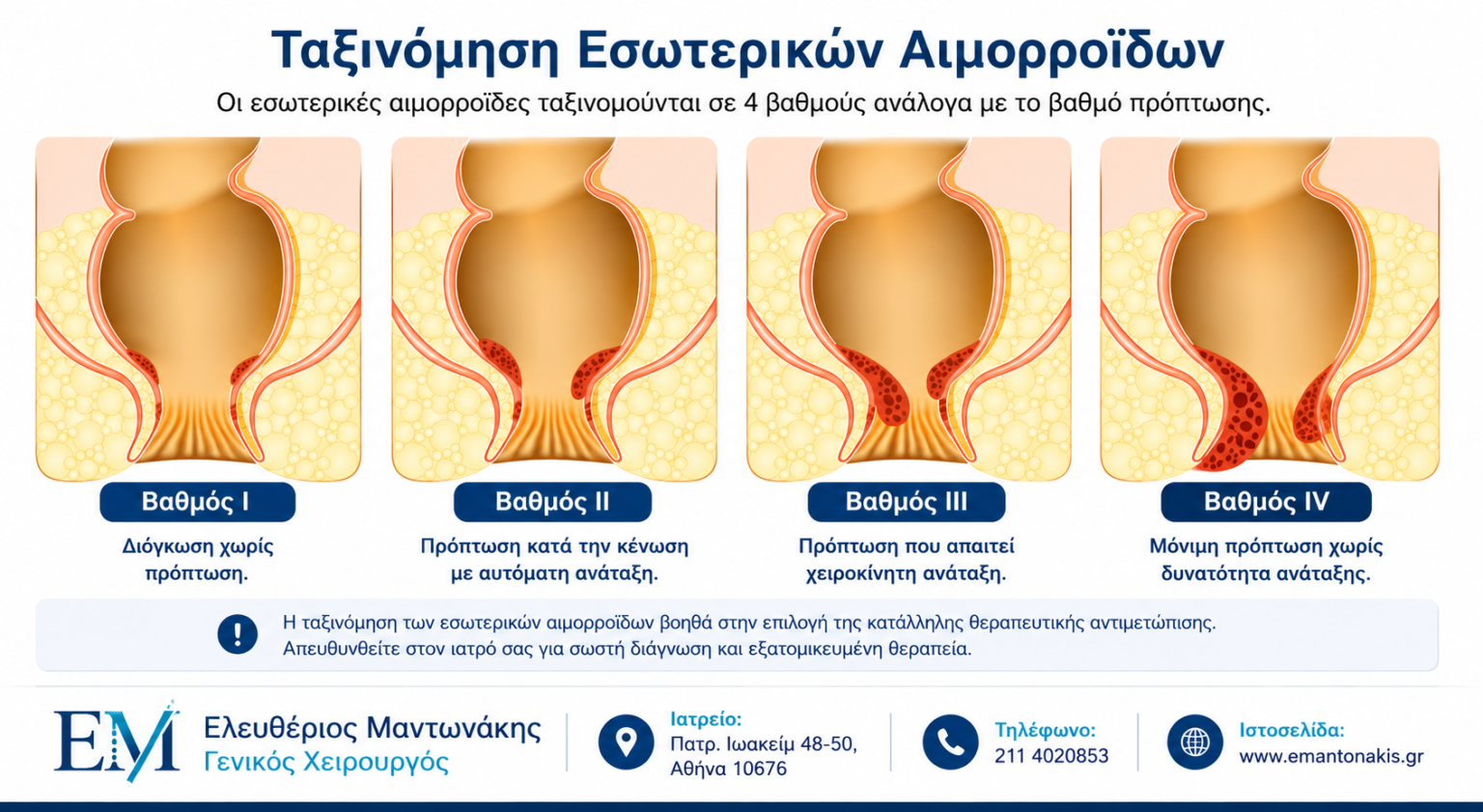 Ταξινόμηση Εσωτερικών Αιμορροϊδων

Οι εσωτερικές αιμορροϊδες ταξινομούνται σε 4 βαθμούς ανάλογα με το βαθμό πρόπτωσης.

Βαθμός I

Διόγκωση χωρίς πρόπτωση.

Βαθμός II

Πρόπτωση κατά την κένωση με αυτόματη ανάταξη.

Βαθμός III

Πρόπτωση που απαιτεί χειροκίνητη ανάταξη.

Βαθμός IV

Μόνιμη πρόπτωση χωρίς δυνατότητα ανάταξης.

!

Η ταξινόμηση των εσωτερικών αιμορροϊδων βοηθά στην επιλογή της κατάλληλης θεραπευτικής αντιμετώπισης.
Απευθυνθείτε στον ιατρό σας για σωστή διάγνωση και εξατομικευμένη θεραπεία.

EM

Ελευθέριος Μαντωνάκης
Γενικός Χειρουργός

Ιατρείο:
Πατρ. Ιωακείμ 48-50,
Αθήνα 10676

Τηλέφωνο:
211 4020853

Ιστοσελίδα:
www.emantonakis.gr